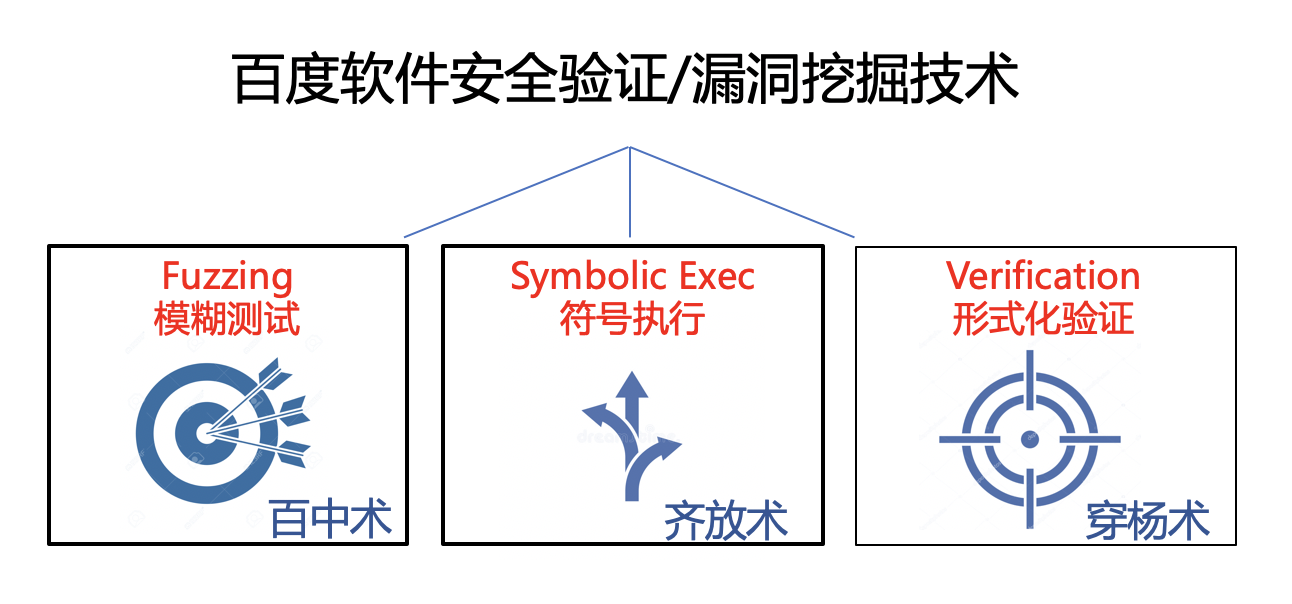 百度软件安全验证/漏洞挖掘技术

Fuzzing
模糊测试

百中术

Symbolic Exec
符号执行

齐放术

Verification
形式化验证

穿杨术